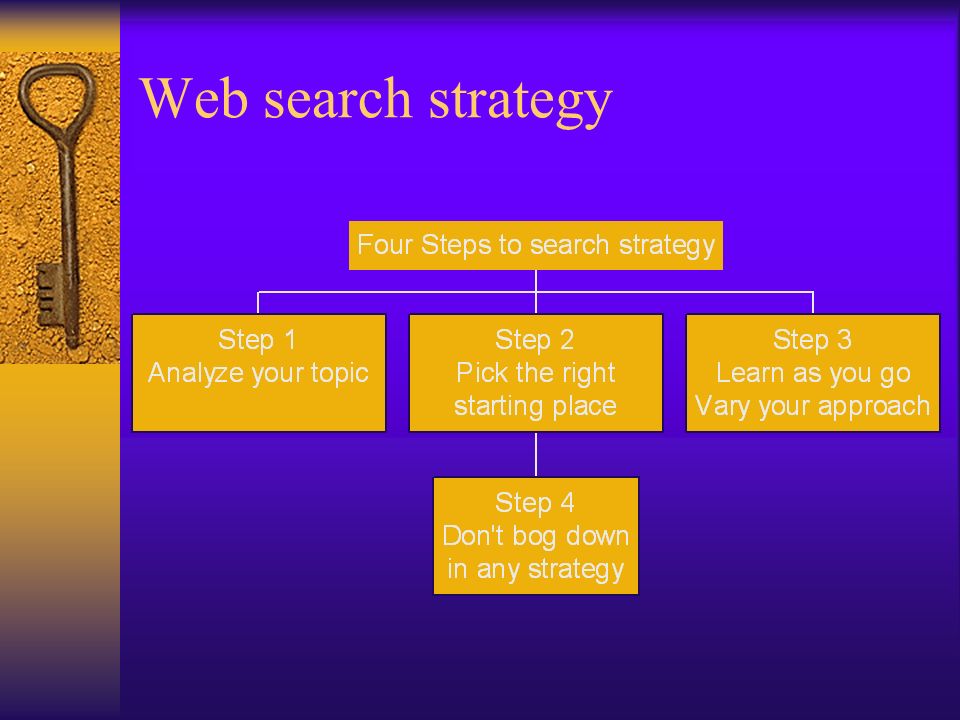 Web search strategy

Four Steps to search strategy

Step 1
Analyze your topic

Step 2
Pick the right starting place

Step 3
Learn as you go
Vary your approach

Step 4
Don't bog down in any strategy